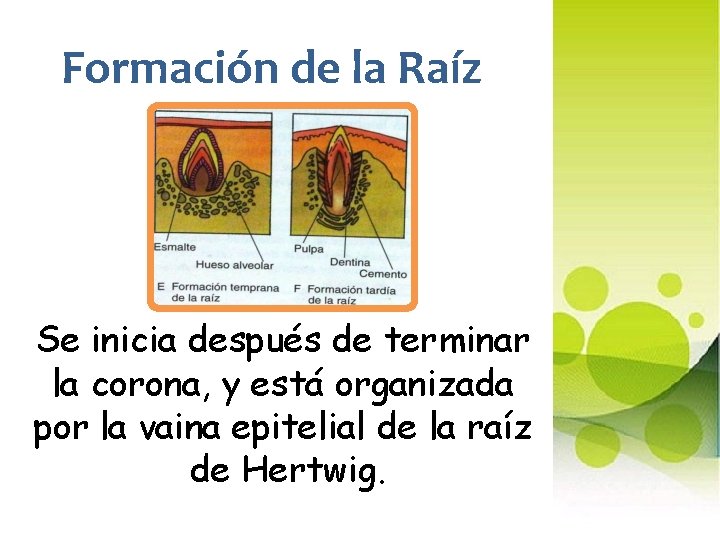 Formación de la Raíz

Esmalte
Hueso alveolar
E Formación temprana de la raíz

Pulpa
Dentina
Cemento
F Formación tardía de la raíz

Se inicia después de terminar la corona, y está organizada por la vaina epitelial de la raíz de Hertwig.